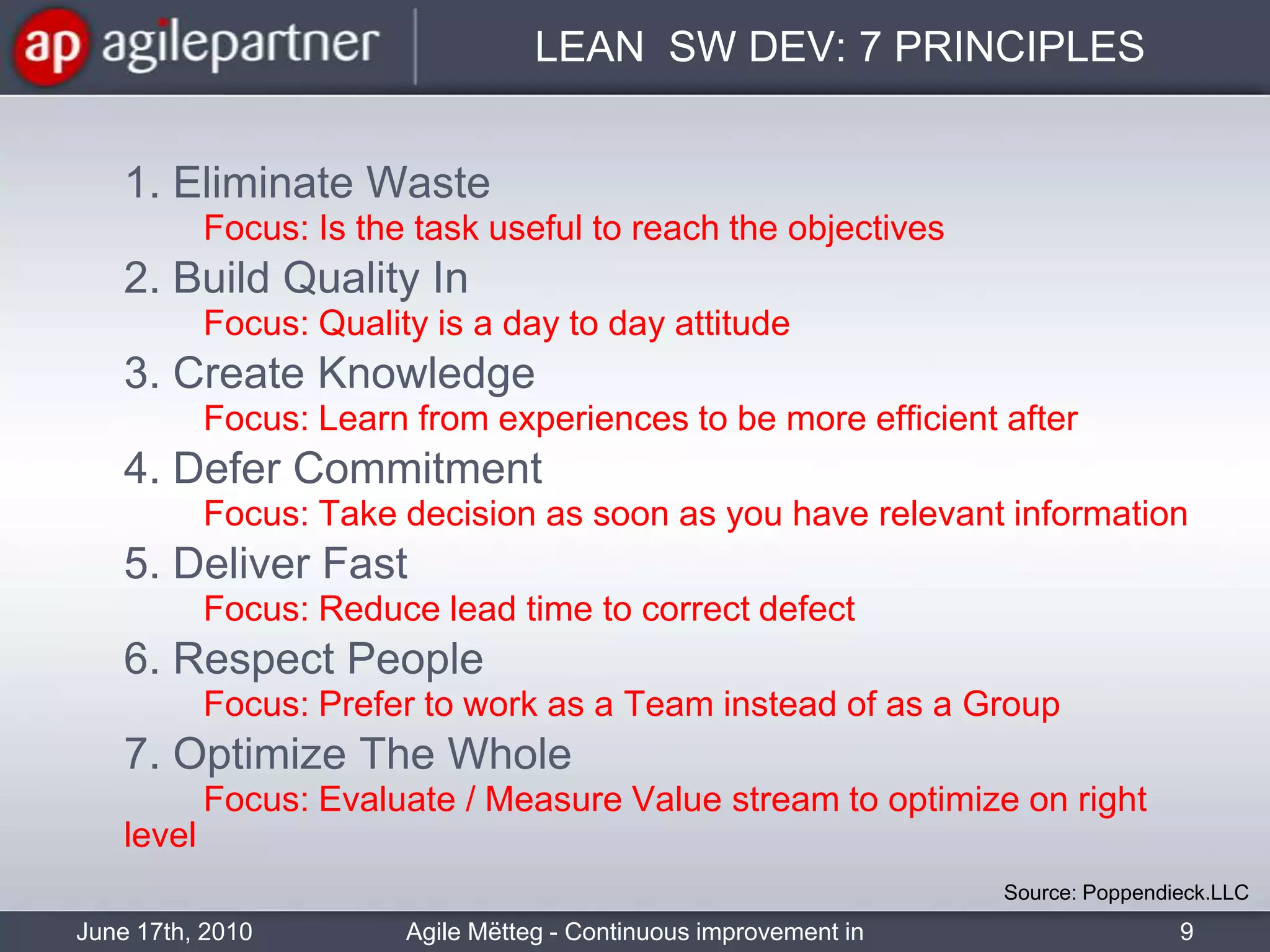 ap agilepartner

LEAN SW DEV: 7 PRINCIPLES

1. Eliminate Waste
Focus: Is the task useful to reach the objectives
2. Build Quality In
Focus: Quality is a day to day attitude
3. Create Knowledge
Focus: Learn from experiences to be more efficient after
4. Defer Commitment
Focus: Take decision as soon as you have relevant information
5. Deliver Fast
Focus: Reduce lead time to correct defect
6. Respect People
Focus: Prefer to work as a Team instead of as a Group
7. Optimize The Whole
Focus: Evaluate / Measure Value stream to optimize on right level

Source: Poppendieck.LLC

June 17th, 2010

Agile Mëtteg - Continuous improvement in

9